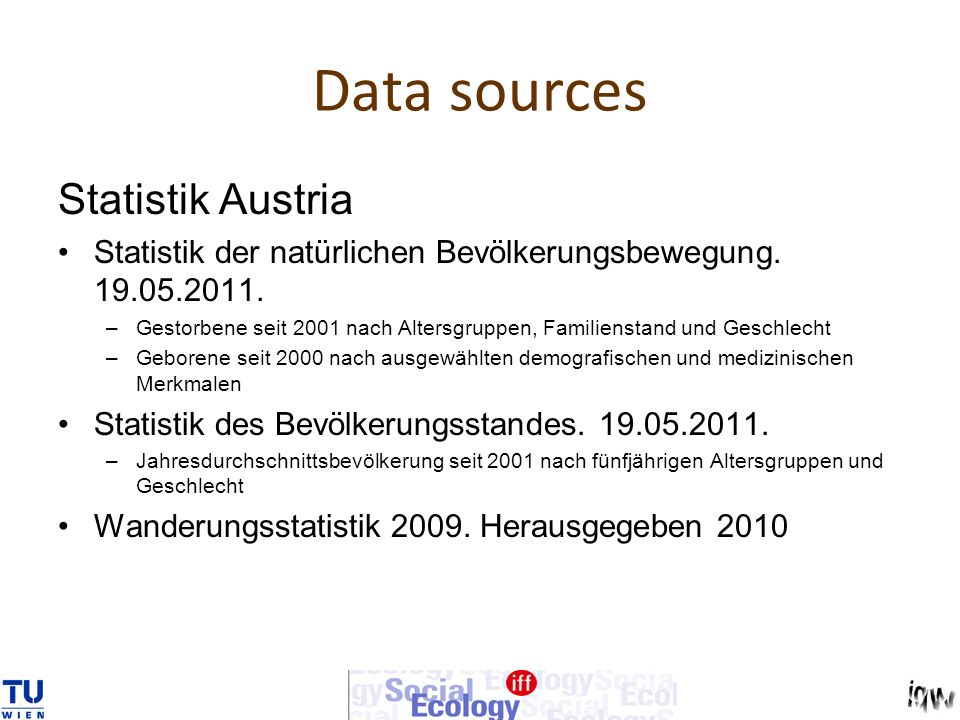 Data sources

Statistik Austria

• Statistik der natürlichen Bevölkerungsbewegung. 19.05.2011.
– Gestorbene seit 2001 nach Altersgruppen, Familienstand und Geschlecht
– Geborene seit 2000 nach ausgewählten demografischen und medizinischen Merkmalen

• Statistik des Bevölkerungsstandes. 19.05.2011.
– Jahresdurchschnittsbevölkerung seit 2001 nach fünfjährigen Altersgruppen und Geschlecht

• Wanderungsstatistik 2009. Herausgegeben 2010

TU WIEN

Social Ecology iff

iqw